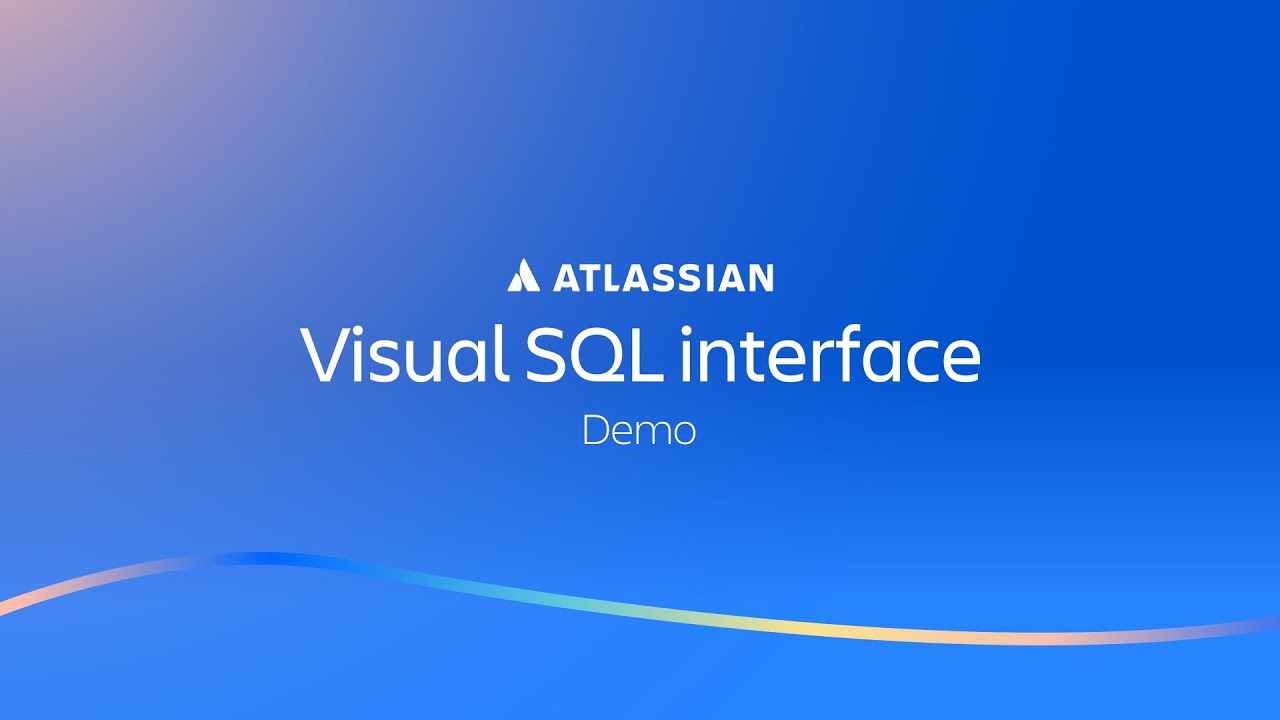 ATLASSIAN

Visual SQL interface

Demo